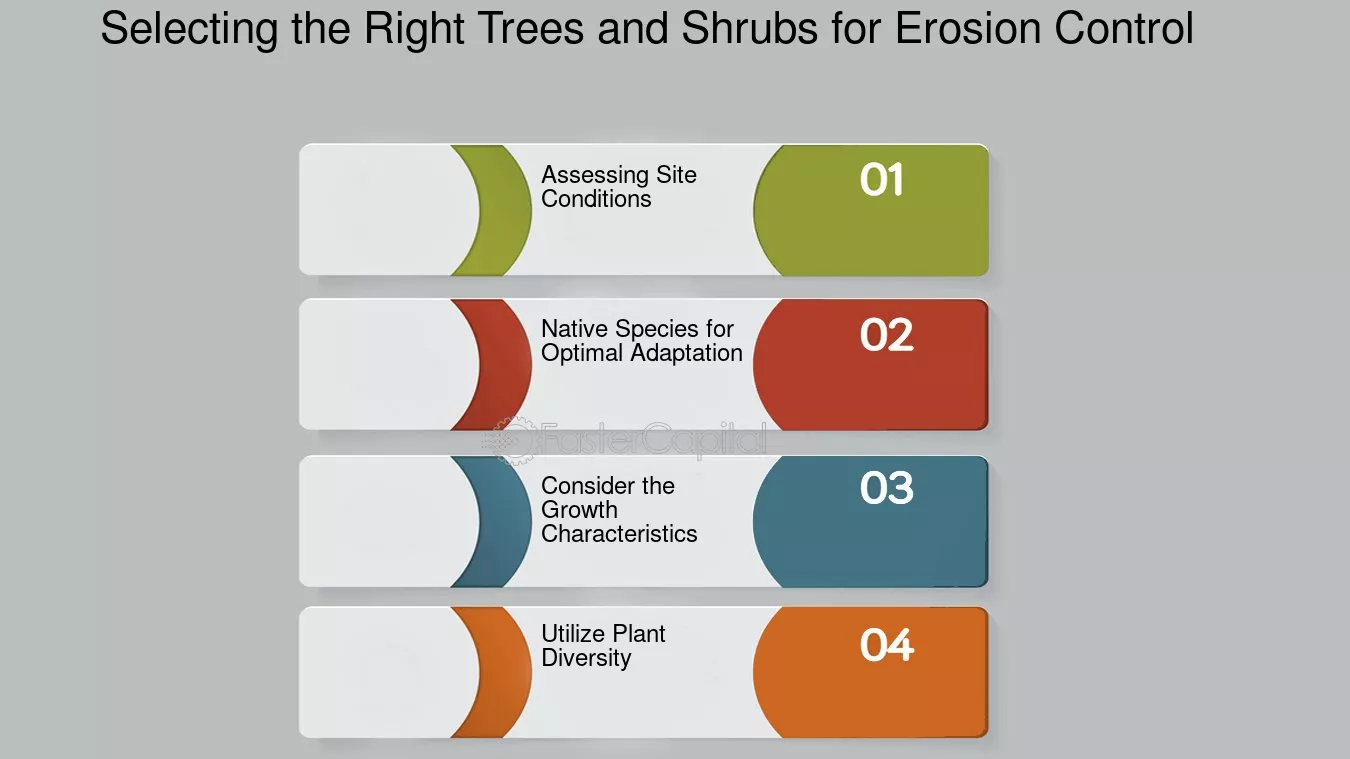 Selecting the Right Trees and Shrubs for Erosion Control

Assessing Site Conditions
01

Native Species for Optimal Adaptation
02

FasterCapital

Consider the Growth Characteristics
03

Utilize Plant Diversity
04